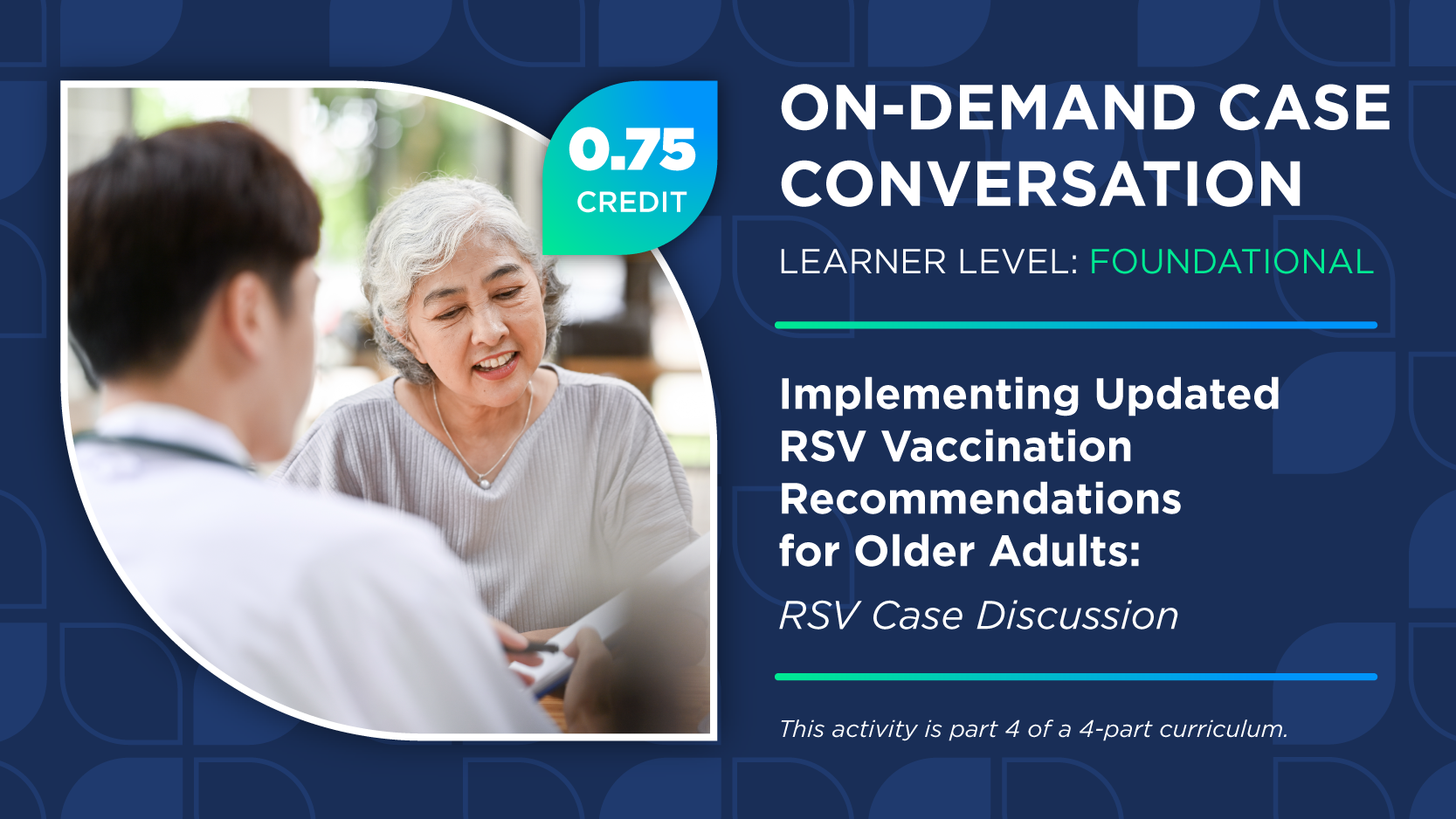 0.75
CREDIT

ON-DEMAND CASE CONVERSATION

LEARNER LEVEL: FOUNDATIONAL

Implementing Updated RSV Vaccination Recommendations for Older Adults:

RSV Case Discussion

This activity is part 4 of a 4-part curriculum.